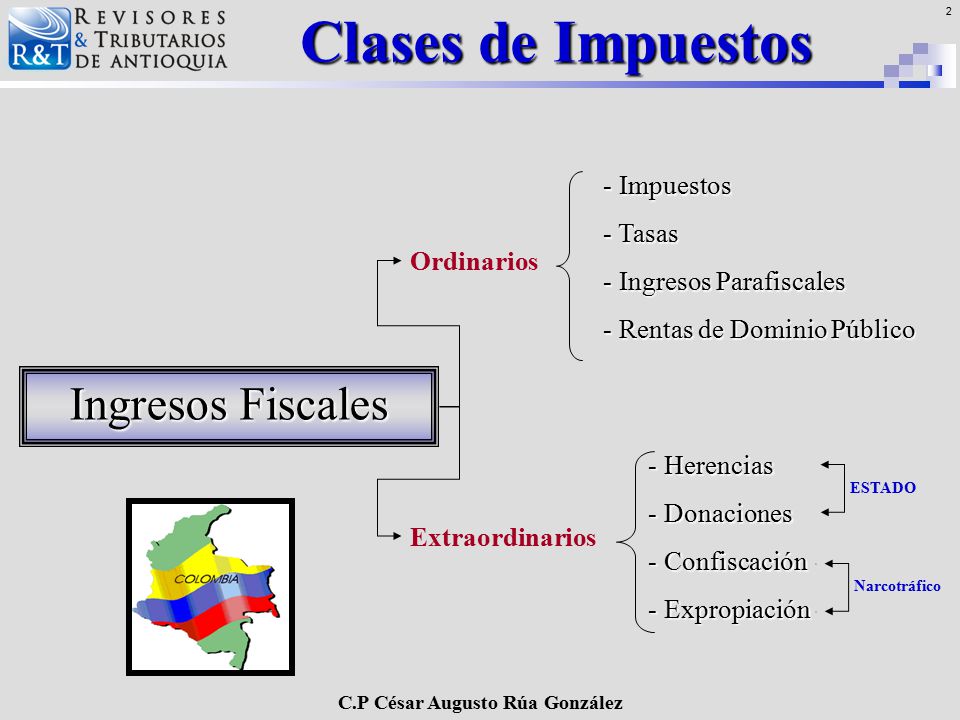 R&T REVISORES & TRIBUTARIOS DE ANTIOQUIA

Clases de Impuestos

2

Ingresos Fiscales

Ordinarios

- Impuestos
- Tasas
- Ingresos Parafiscales
- Rentas de Dominio Público

Extraordinarios

- Herencias
- Donaciones
- Confiscación
- Expropiación

ESTADO

Narcotráfico

COLOMBIA

C.P César Augusto Rúa González